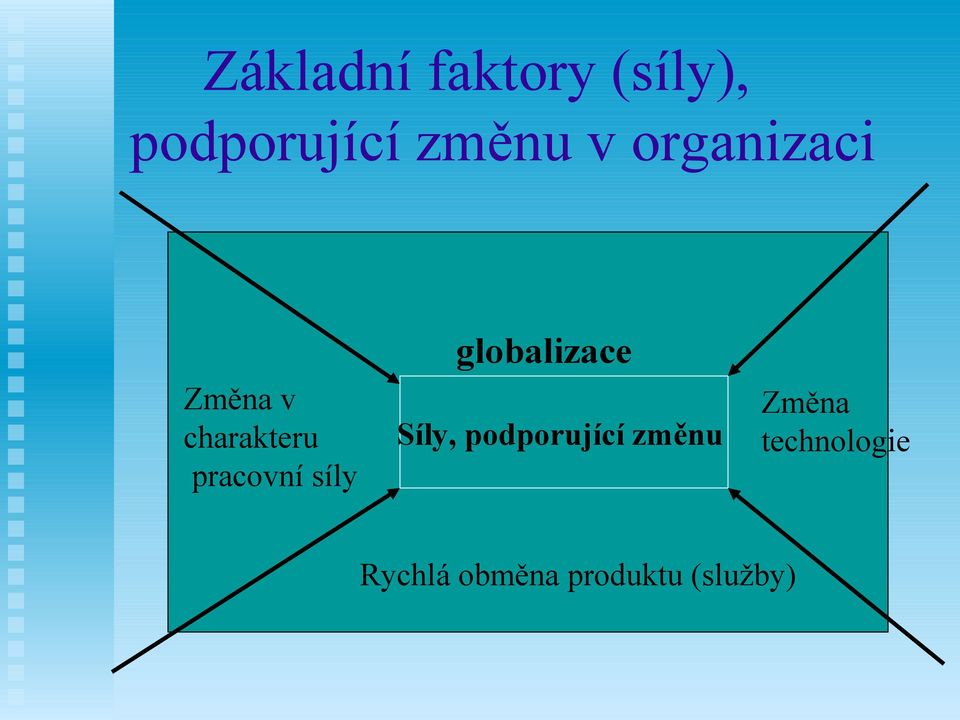 Základní faktory (síly), podporující změnu v organizaci

globalizace

Změna v charakteru pracovní síly

Síly, podporující změnu

Změna technologie

Rychlá obměna produktu (služby)